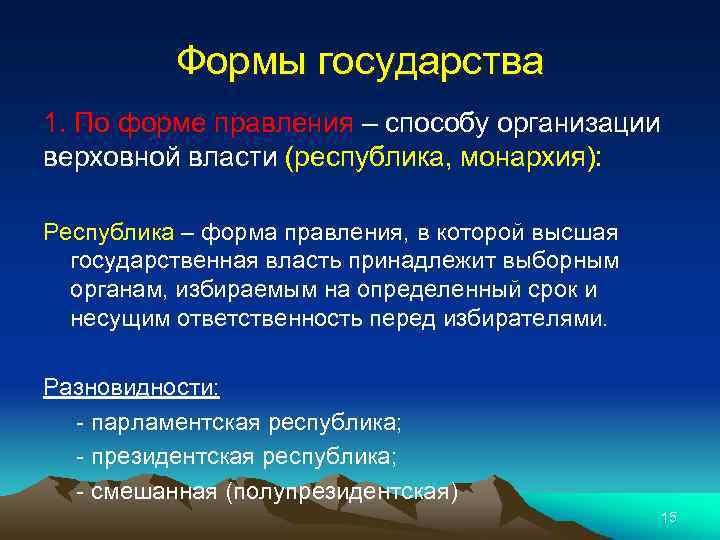 Формы государства

1. По форме правления – способу организации верховной власти (республика, монархия):

Республика – форма правления, в которой высшая государственная власть принадлежит выборным органам, избираемым на определенный срок и несущим ответственность перед избирателями.

Разновидности:

- парламентская республика;

- президентская республика;

- смешанная (полупрезидентская)

15